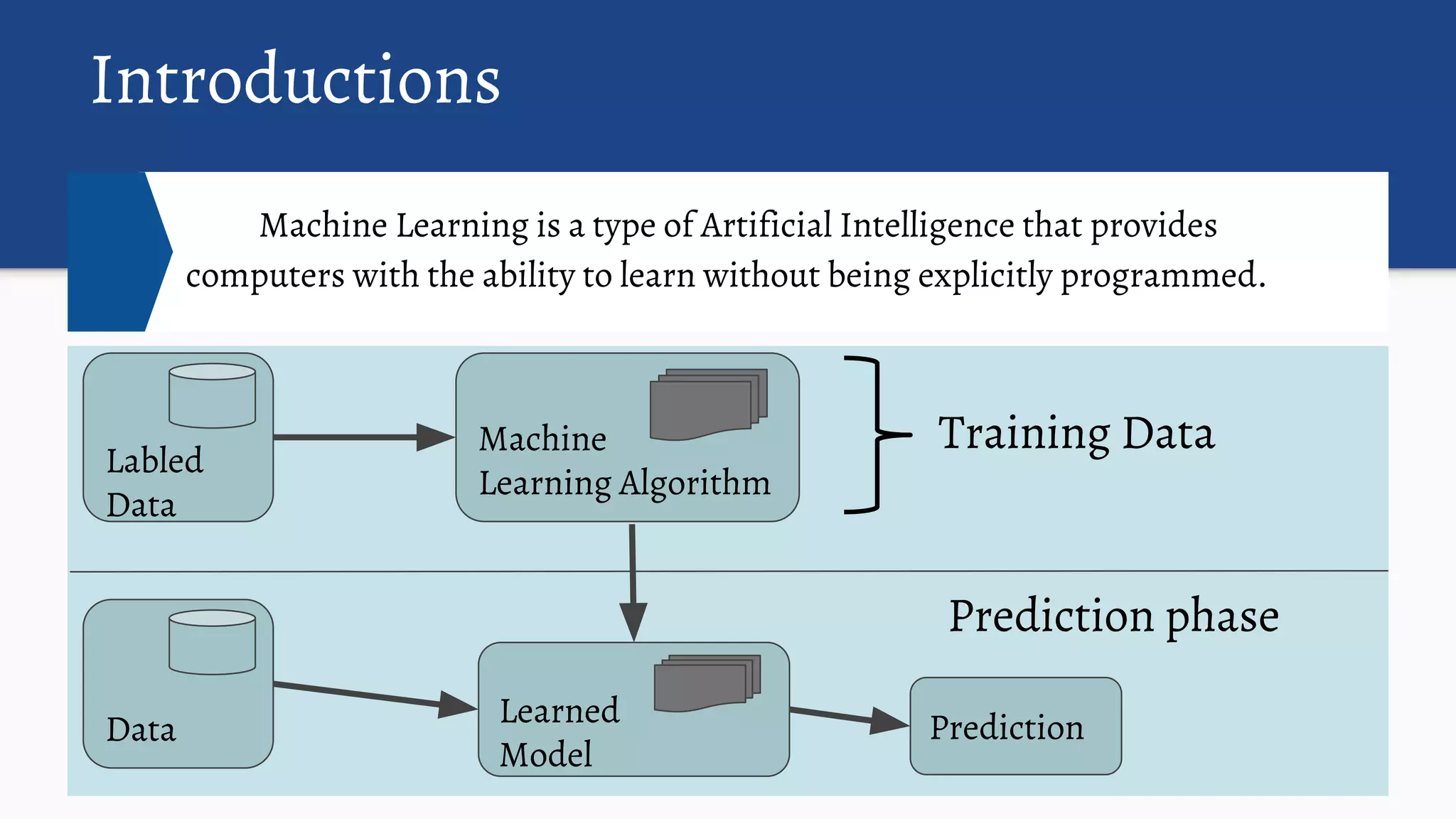 Introductions

Machine Learning is a type of Artificial Intelligence that provides computers with the ability to learn without being explicitly programmed.

Labled Data

Machine Learning Algorithm

Training Data

Prediction phase

Data

Learned Model

Prediction